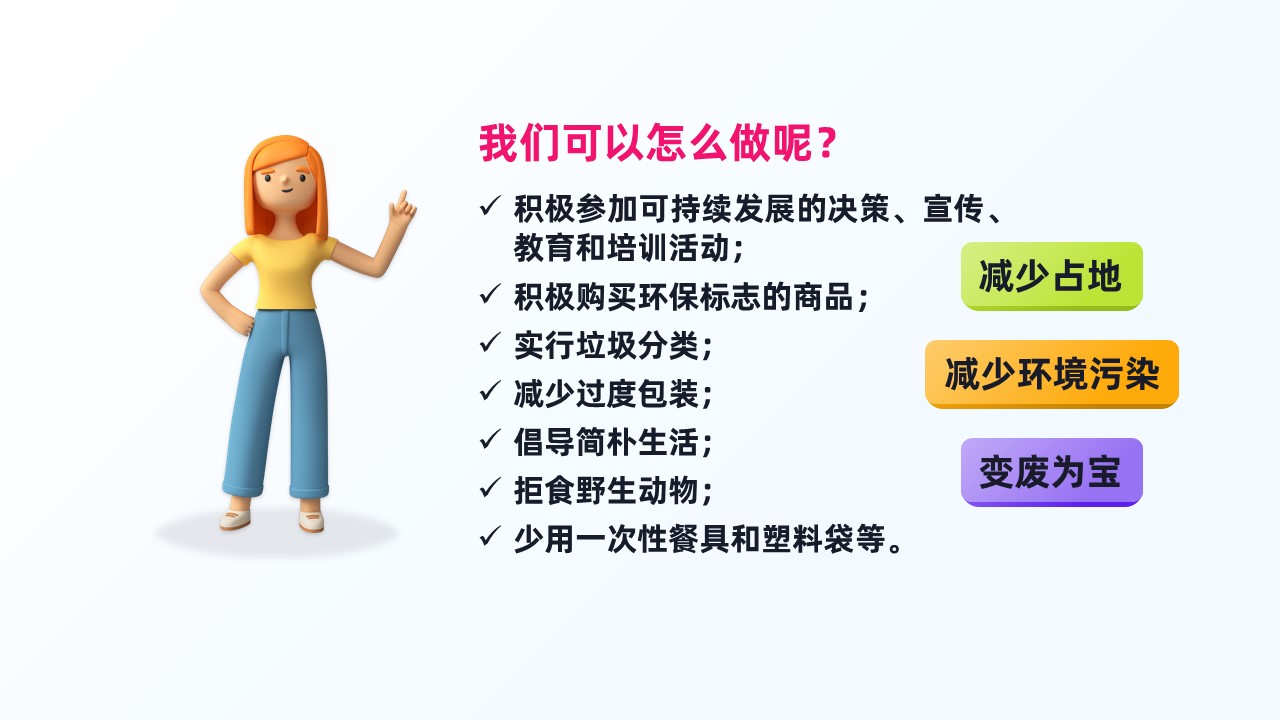 我们可以怎么做呢？

✓ 积极参加可持续发展的决策、宣传、教育和培训活动；
✓ 积极购买环保标志的商品；
✓ 实行垃圾分类；
✓ 减少过度包装；
✓ 倡导简朴生活；
✓ 拒食野生动物；
✓ 少用一次性餐具和塑料袋等。

减少占地

减少环境污染

变废为宝